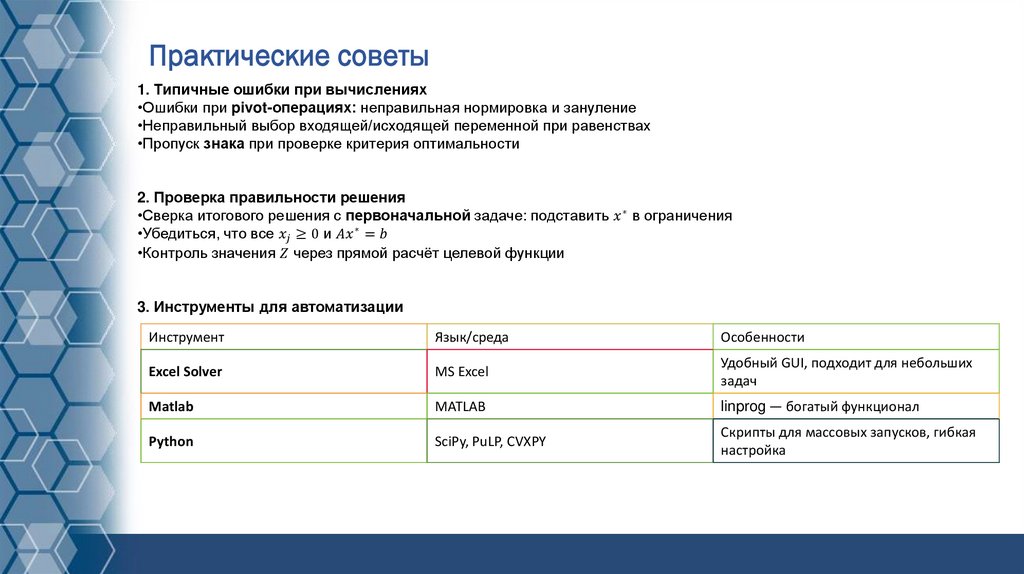 Практические советы

1. Типичные ошибки при вычислениях
•Ошибки при pivot-операциях: неправильная нормировка и зануление
•Неправильный выбор входящей/исходящей переменной при равенствах
•Пропуск знака при проверке критерия оптимальности

2. Проверка правильности решения
•Сверка итогового решения с первоначальной задаче: подставить $x^*$ в ограничения
•Убедиться, что все $x_j \geq 0$ и $Ax^* = b$
•Контроль значения $Z$ через прямой расчёт целевой функции

3. Инструменты для автоматизации

| Инструмент | Язык/среда | Особенности |
|---|---|---|
| Excel Solver | MS Excel | Удобный GUI, подходит для небольших задач |
| Matlab | MATLAB | linprog — богатый функционал |
| Python | SciPy, PuLP, CVXPY | Скрипты для массовых запусков, гибкая настройка |